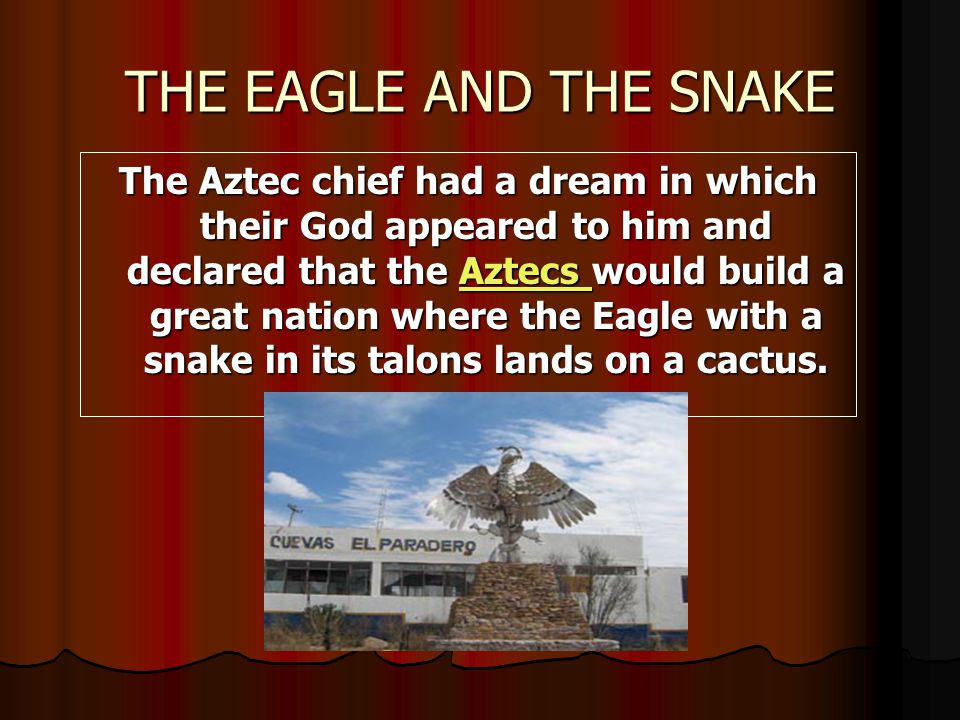 THE EAGLE AND THE SNAKE

The Aztec chief had a dream in which their God appeared to him and declared that the Aztecs would build a great nation where the Eagle with a snake in its talons lands on a cactus.

CUEVAS EL PARADERO